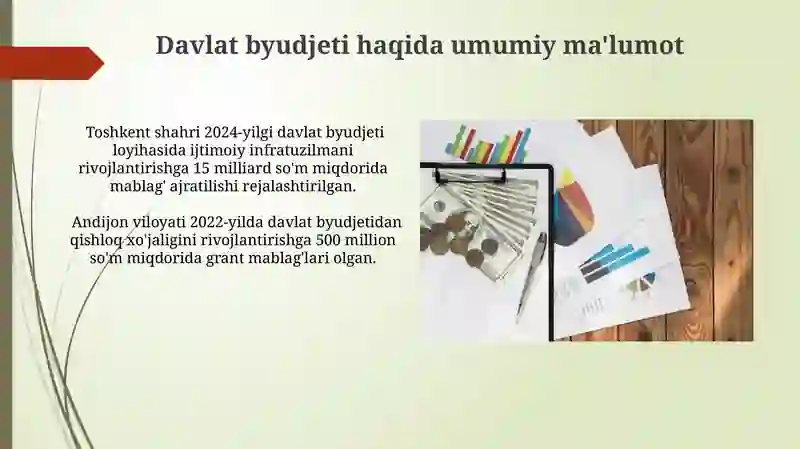 Davlat byudjeti haqida umumiy ma'lumot

Toshkent shahri 2024-yilgi davlat byudjeti loyihasida ijtimoiy infratuzilmani rivojlantirishga 15 milliard so'm miqdorida mablag' ajratilishi rejalashtirilgan.

Andijon viloyati 2022-yilda davlat byudjetidan qishloq xo'jaligini rivojlantirishga 500 million so'm miqdorida grant mablag'lari olgan.